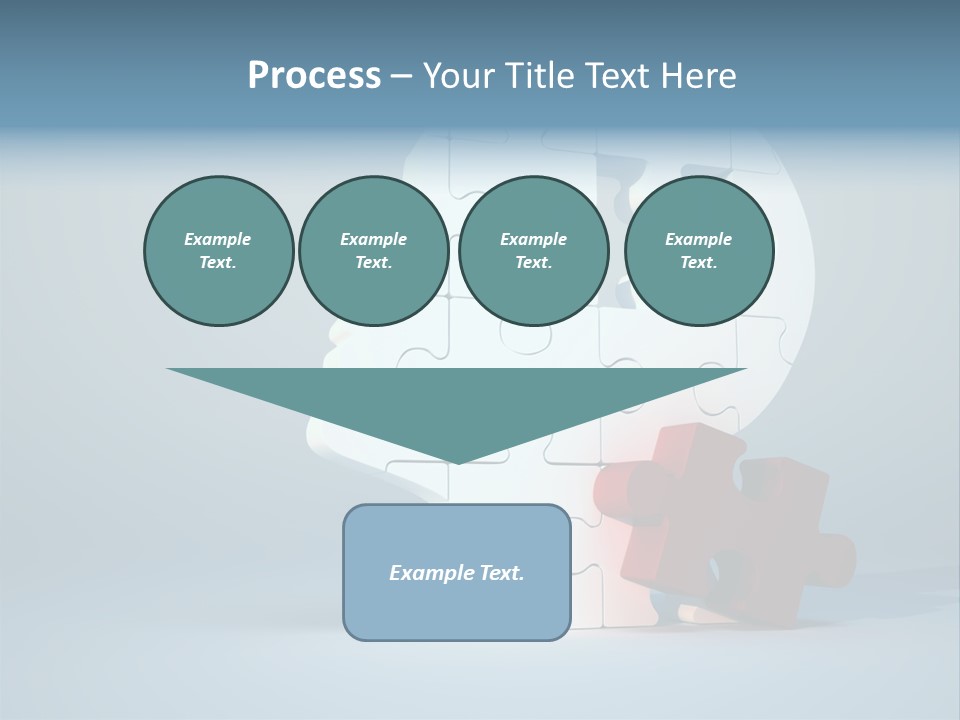 Process – Your Title Text Here

Example Text.

Example Text.

Example Text.

Example Text.

Example Text.